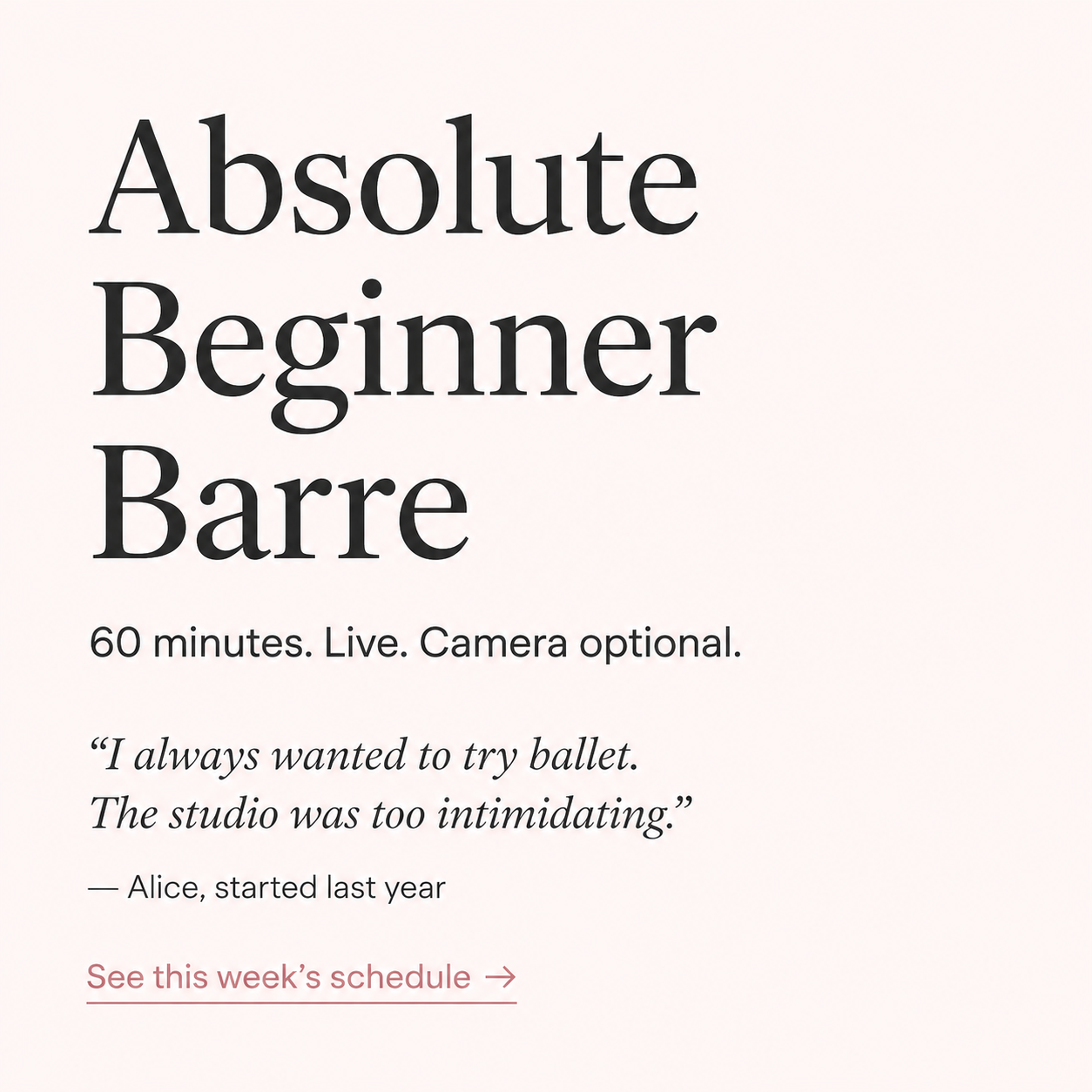 Absolute
Beginner
Barre

60 minutes. Live. Camera optional.

"I always wanted to try ballet.
The studio was too intimidating."

— Alice, started last year

See this week's schedule →